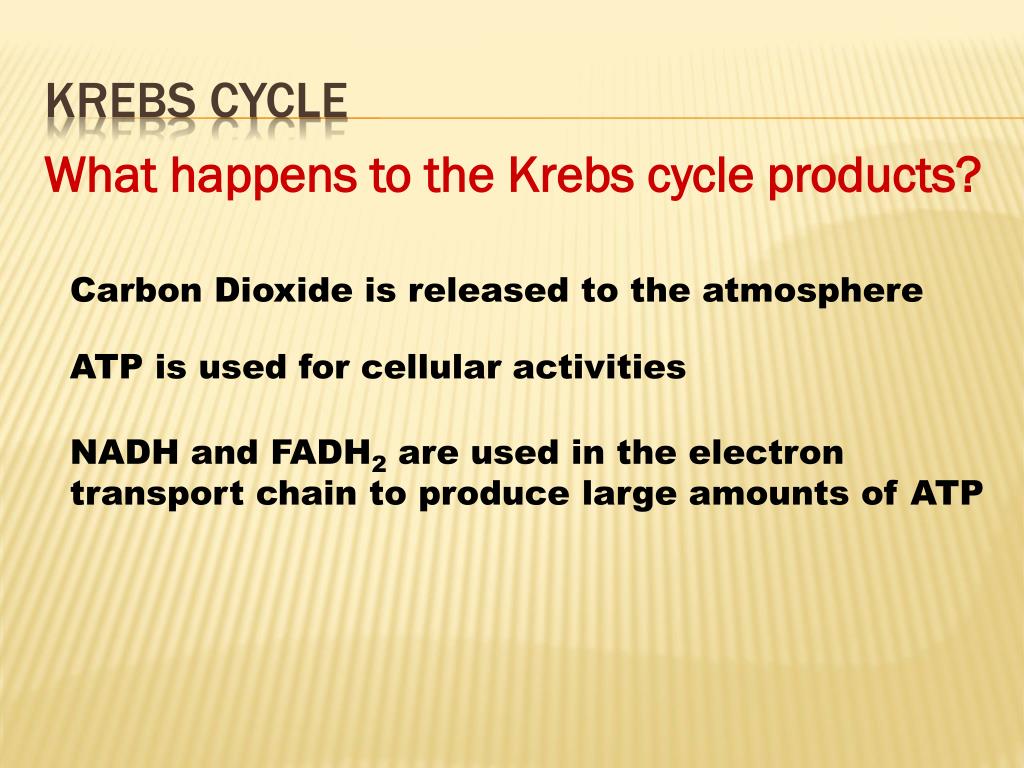 KREBS CYCLE

What happens to the Krebs cycle products?

Carbon Dioxide is released to the atmosphere

ATP is used for cellular activities

NADH and $FADH_2$ are used in the electron transport chain to produce large amounts of ATP